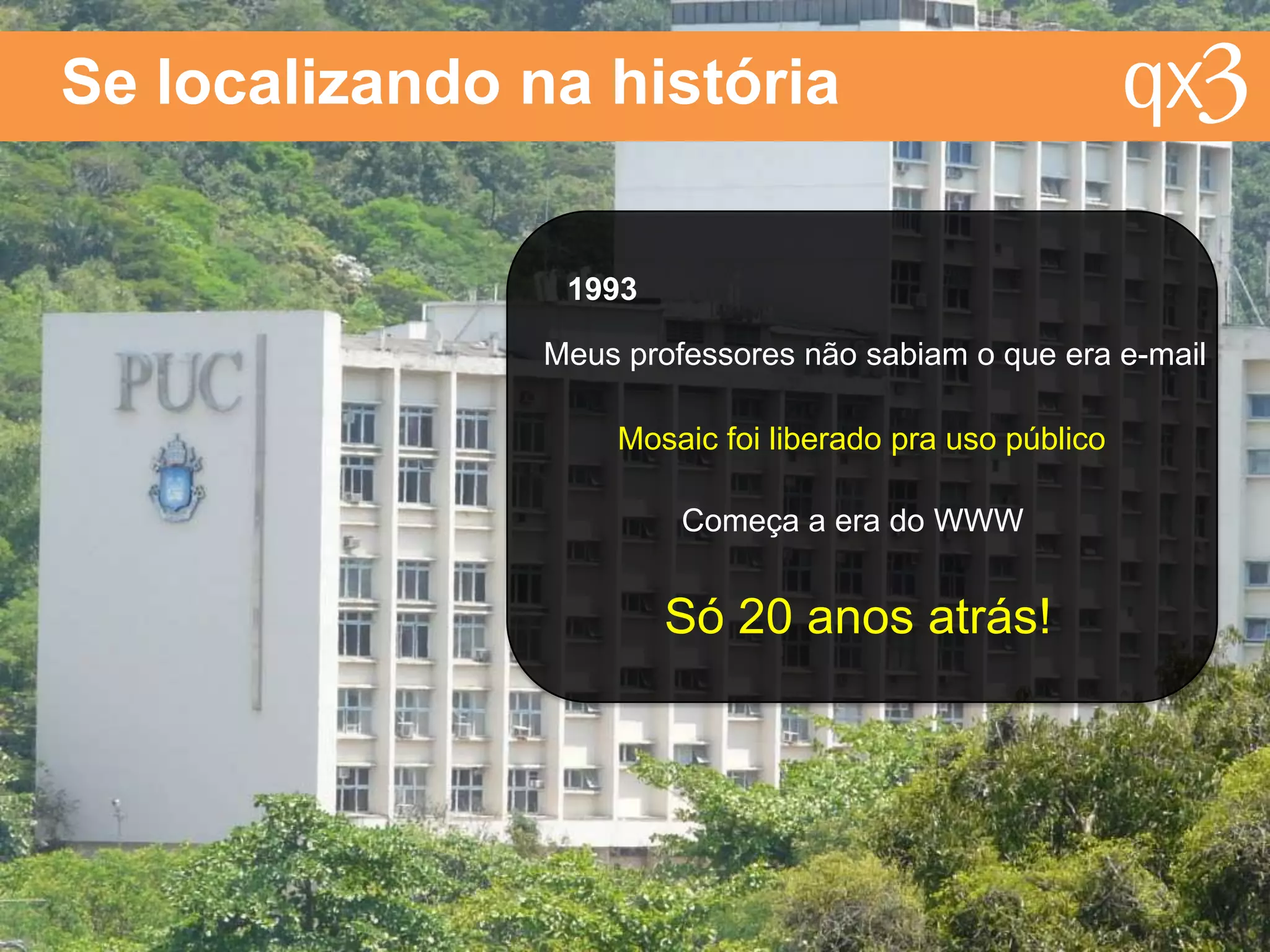 Se localizando na história

qx3

PUC

1993

Meus professores não sabiam o que era e-mail

Mosaic foi liberado pra uso público

Começa a era do WWW

Só 20 anos atrás!